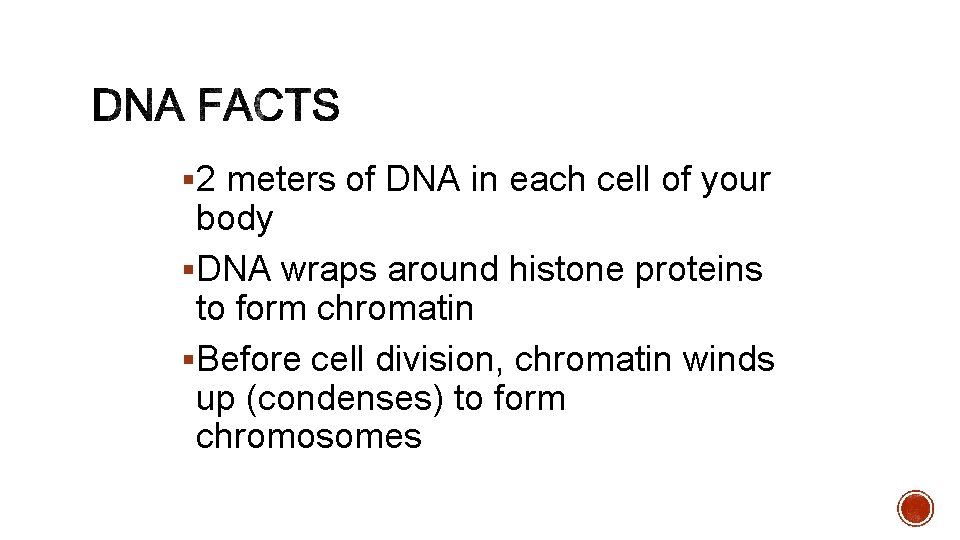 DNA FACTS

▪2 meters of DNA in each cell of your body

▪DNA wraps around histone proteins to form chromatin

▪Before cell division, chromatin winds up (condenses) to form chromosomes